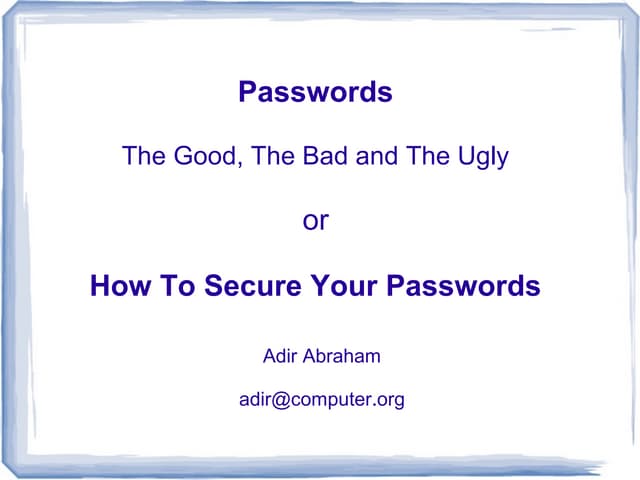 Passwords

The Good, The Bad and The Ugly

or

How To Secure Your Passwords

Adir Abraham

adir@computer.org